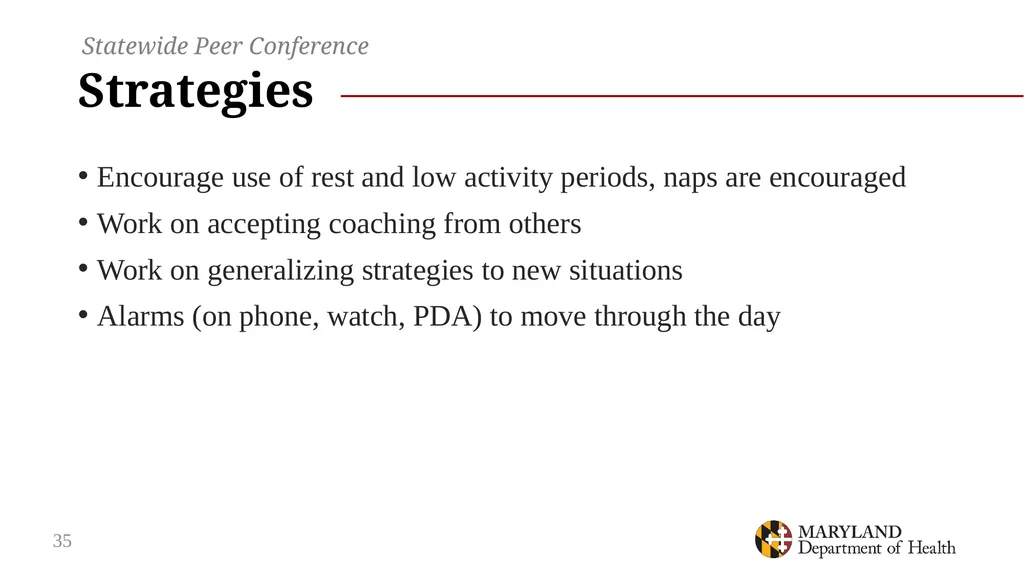 Statewide Peer Conference

Strategies

• Encourage use of rest and low activity periods, naps are encouraged
• Work on accepting coaching from others
• Work on generalizing strategies to new situations
• Alarms (on phone, watch, PDA) to move through the day

35

MARYLAND
Department of Health